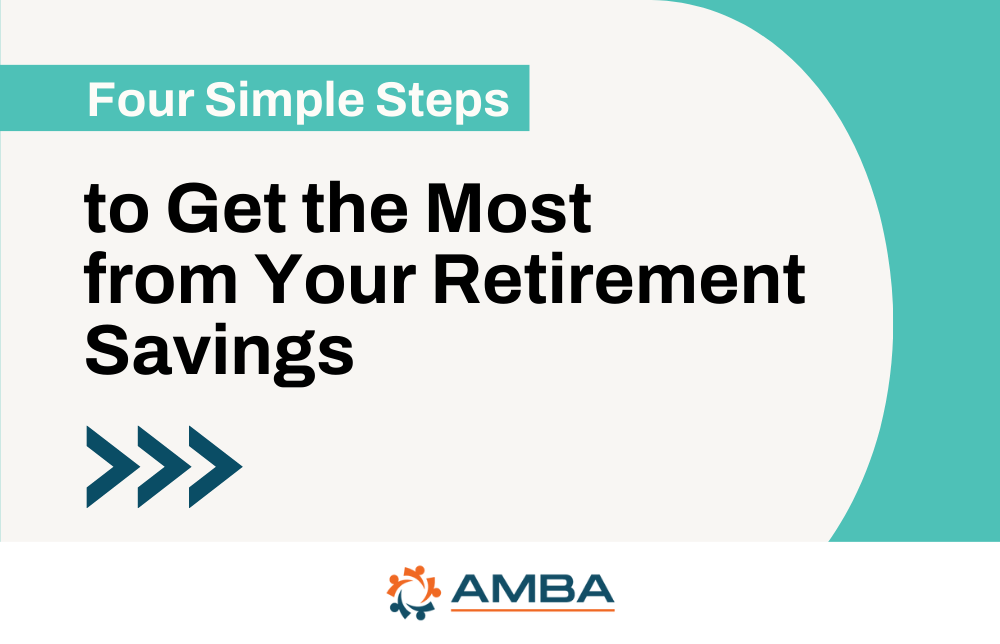 Four Simple Steps

to Get the Most from Your Retirement Savings

AMBA